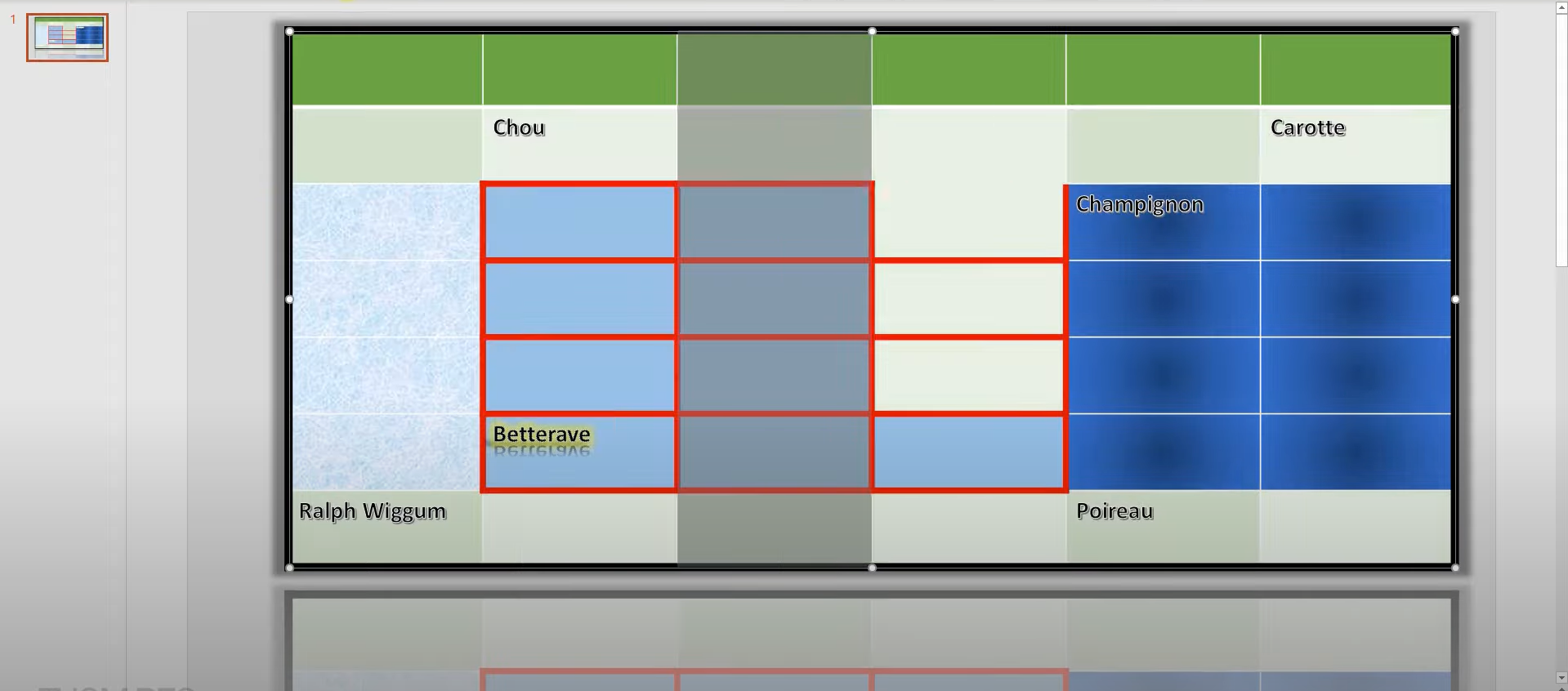 1

| | | | | | |
|---|---|---|---|---|---|
| | Chou | | | | Carotte |
| | | | | Champignon | |
| | | | | | |
| | | | | | |
| | Betterave | | | | |
| Ralph Wiggum | | | | Poireau | |